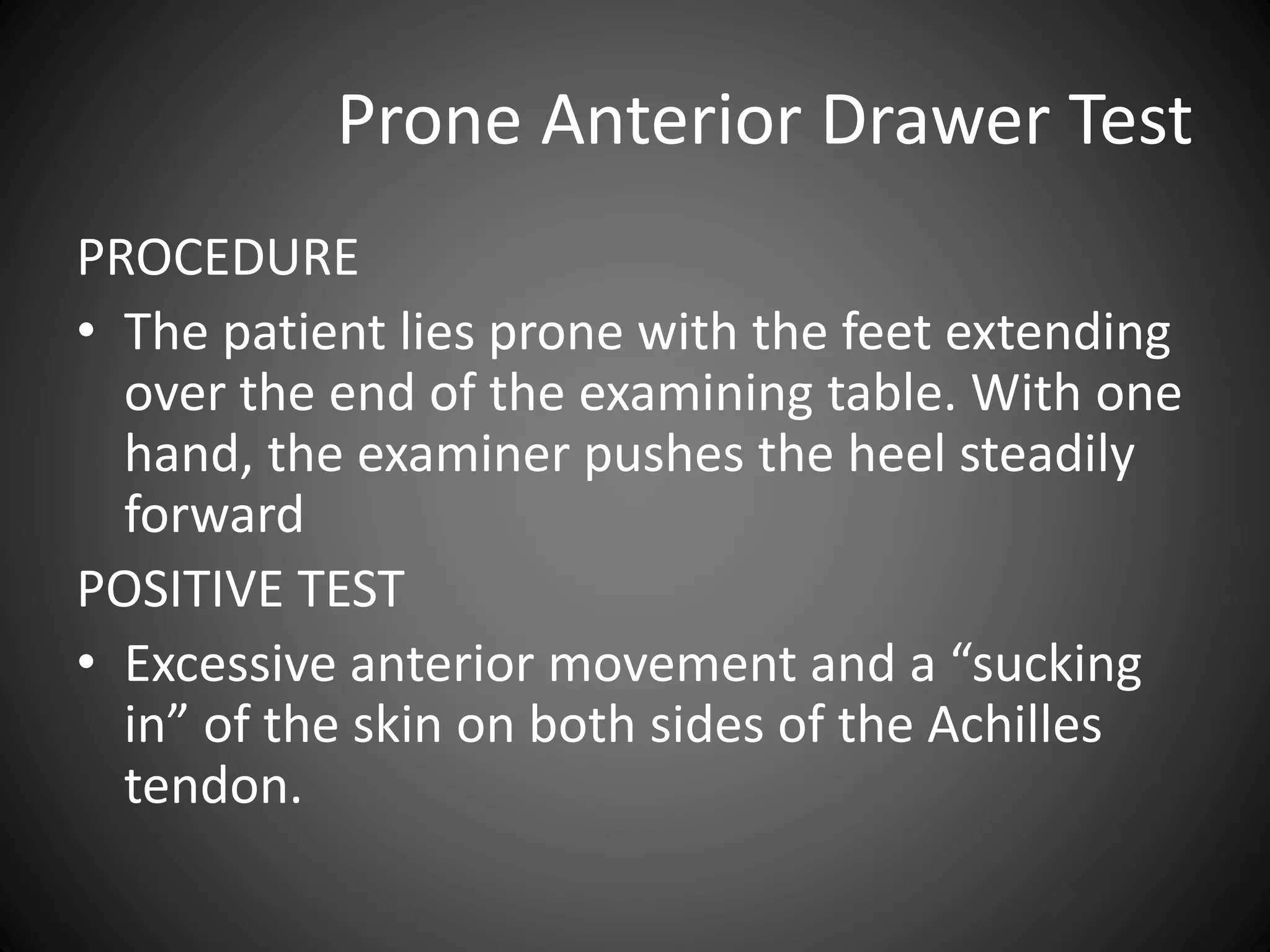 Prone Anterior Drawer Test

PROCEDURE

• The patient lies prone with the feet extending over the end of the examining table. With one hand, the examiner pushes the heel steadily forward

POSITIVE TEST

• Excessive anterior movement and a “sucking in” of the skin on both sides of the Achilles tendon.